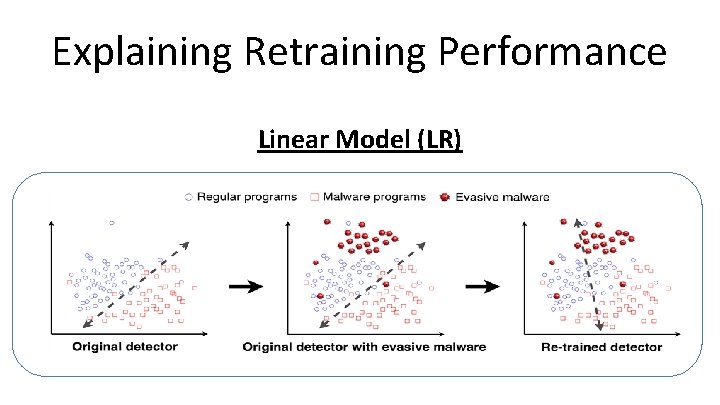 Explaining Retraining Performance

Linear Model (LR)

Regular programs Malware programs Evasive malware

Original detector

Original detector with evasive malware

Re-trained detector